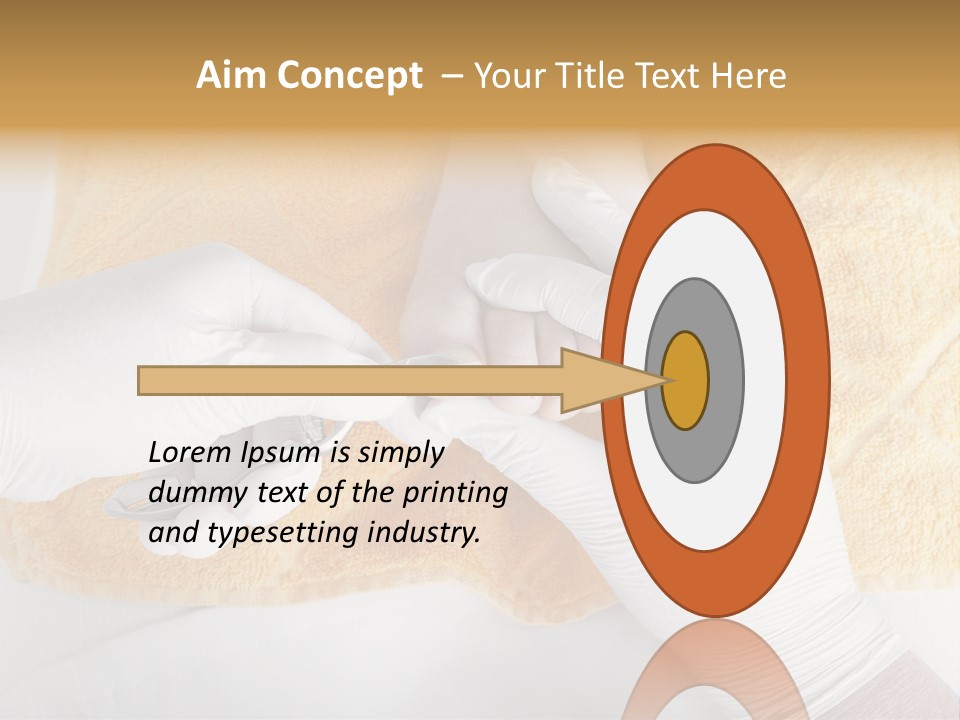 Aim Concept – Your Title Text Here

Lorem Ipsum is simply dummy text of the printing and typesetting industry.